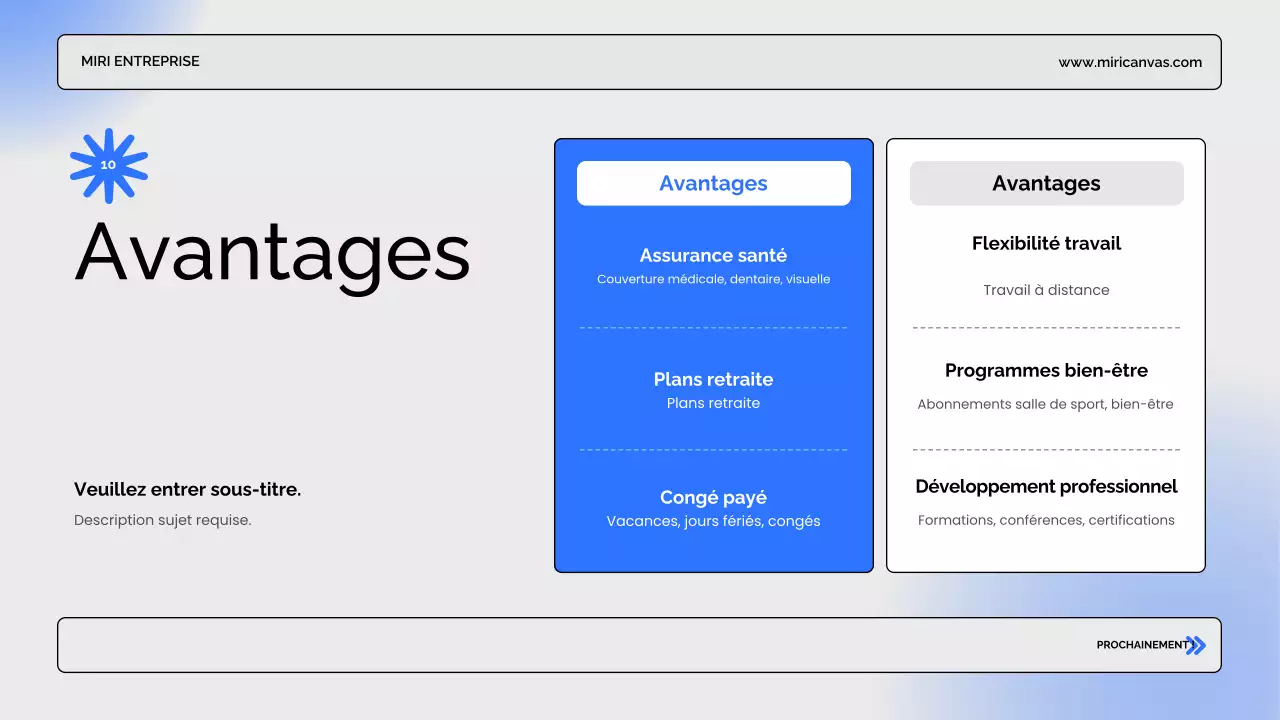 MIRI ENTREPRISE

www.miricanvas.com

10

Avantages

Veuillez entrer sous-titre.

Description sujet requise.

Avantages

Assurance santé
Couverture médicale, dentaire, visuelle

Plans retraite
Plans retraite

Congé payé
Vacances, jours fériés, congés

Avantages

Flexibilité travail
Travail à distance

Programmes bien-être
Abonnements salle de sport, bien-être

Développement professionnel
Formations, conférences, certifications

PROCHAINEMENT